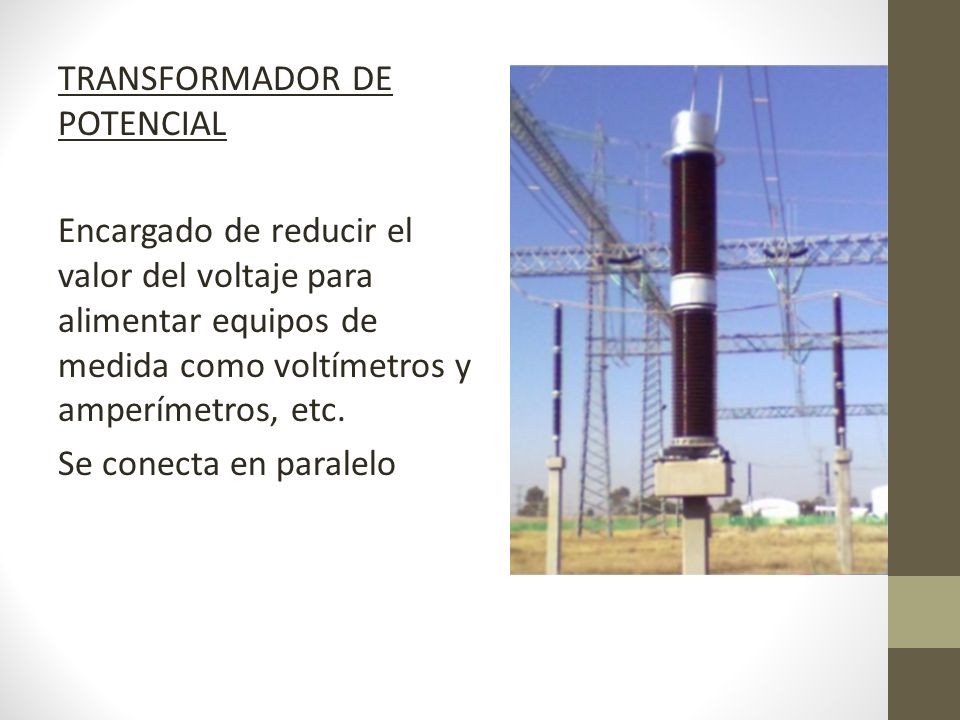 TRANSFORMADOR DE POTENCIAL

Encargado de reducir el valor del voltaje para alimentar equipos de medida como voltímetros y amperímetros, etc.

Se conecta en paralelo